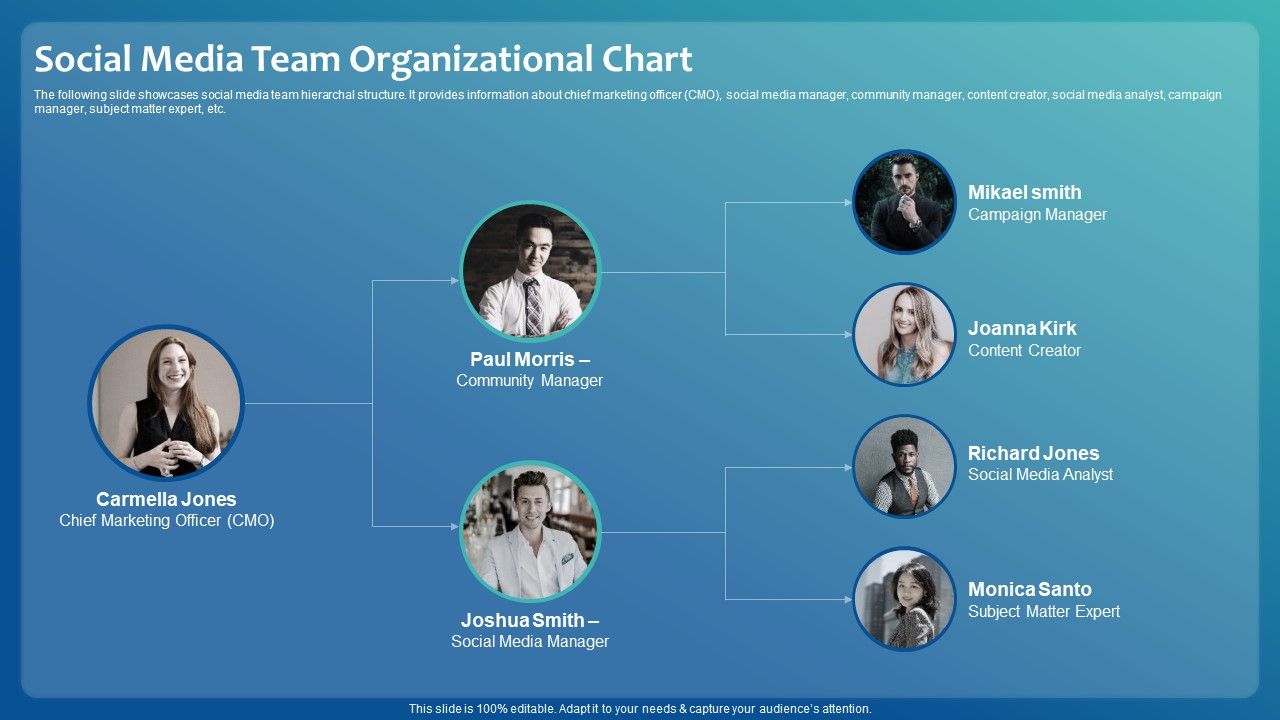 Social Media Team Organizational Chart

The following slide showcases social media team hierarchal structure. It provides information about chief marketing officer (CMO), social media manager, community manager, content creator, social media analyst, campaign manager, subject matter expert, etc.

Carmella Jones
Chief Marketing Officer (CMO)

Paul Morris –
Community Manager

Joshua Smith –
Social Media Manager

Mikael smith
Campaign Manager

Joanna Kirk
Content Creator

Richard Jones
Social Media Analyst

Monica Santo
Subject Matter Expert

This slide is 100% editable. Adapt it to your needs & capture your audience's attention.